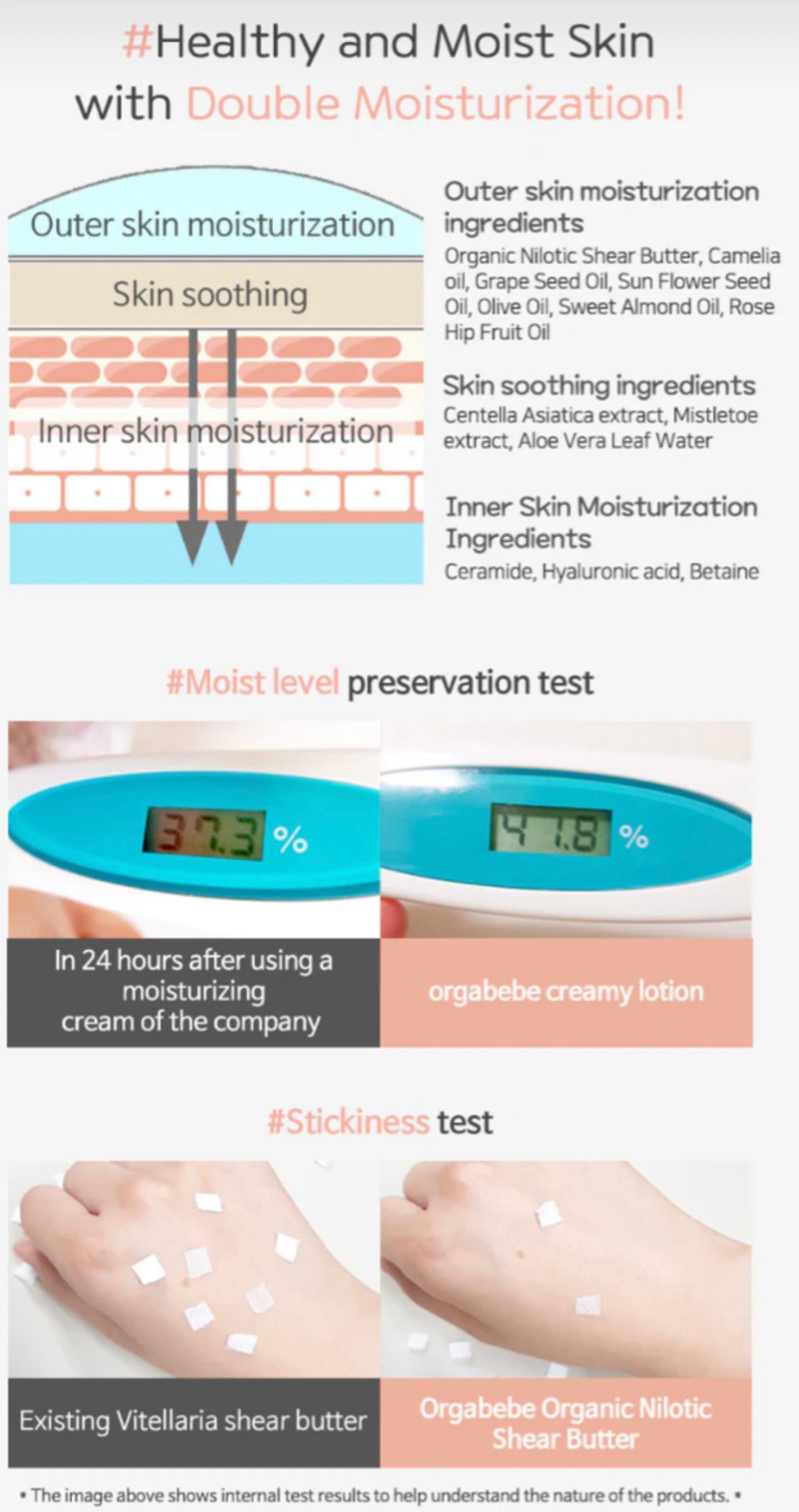 #Healthy and Moist Skin with Double Moisturization!

Outer skin moisturization

Skin soothing

Inner skin moisturization

Outer skin moisturization ingredients
Organic Nilotic Shear Butter, Camelia oil, Grape Seed Oil, Sun Flower Seed Oil, Olive Oil, Sweet Almond Oil, Rose Hip Fruit Oil

Skin soothing ingredients
Centella Asiatica extract, Mistletoe extract, Aloe Vera Leaf Water

Inner Skin Moisturization Ingredients
Ceramide, Hyaluronic acid, Betaine

#Moist level preservation test

37.3 %

41.8 %

In 24 hours after using a moisturizing cream of the company

orgabebe creamy lotion

#Stickiness test

Existing Vitellaria shear butter

Orgabebe Organic Nilotic Shear Butter

• The image above shows internal test results to help understand the nature of the products. •